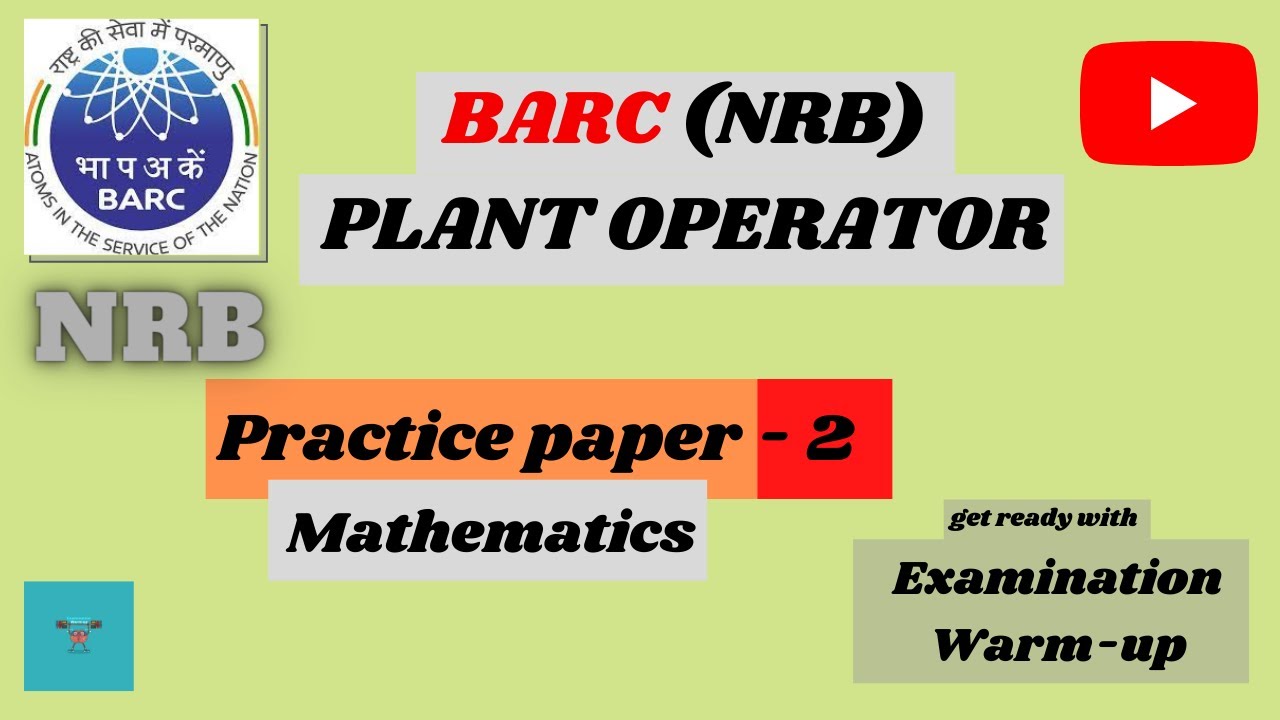 राष्ट्र की सेवा में परमाणु
भा प अ कें
BARC
ATOMS IN THE SERVICE OF THE NATION

BARC (NRB)
PLANT OPERATOR

NRB

Practice paper - 2
Mathematics

get ready with
Examination
Warm-up